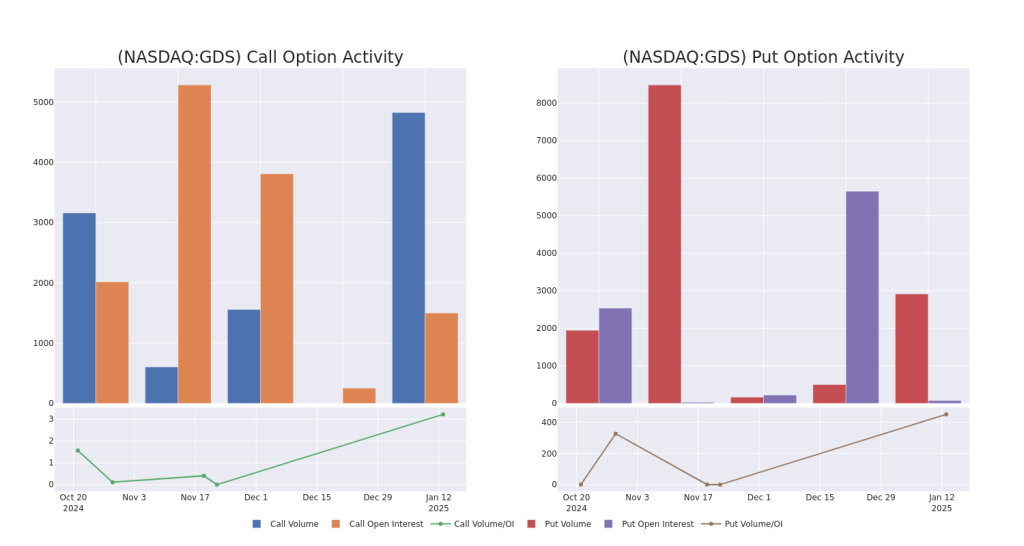 (NASDAQ:GDS) Call Option Activity

5000
4000
3000
2000
1000
0

3
2
1
0

Oct 20
2024
Nov 3
Nov 17
Dec 1
Dec 15
Dec 29
Jan 12
2025

(NASDAQ:GDS) Put Option Activity

8000
7000
6000
5000
4000
3000
2000
1000
0

400
200
0

Oct 20
2024
Nov 3
Nov 17
Dec 1
Dec 15
Dec 29
Jan 12
2025

Call Volume
Call Open Interest
Call Volume/OI
Put Volume
Put Open Interest
Put Volume/OI